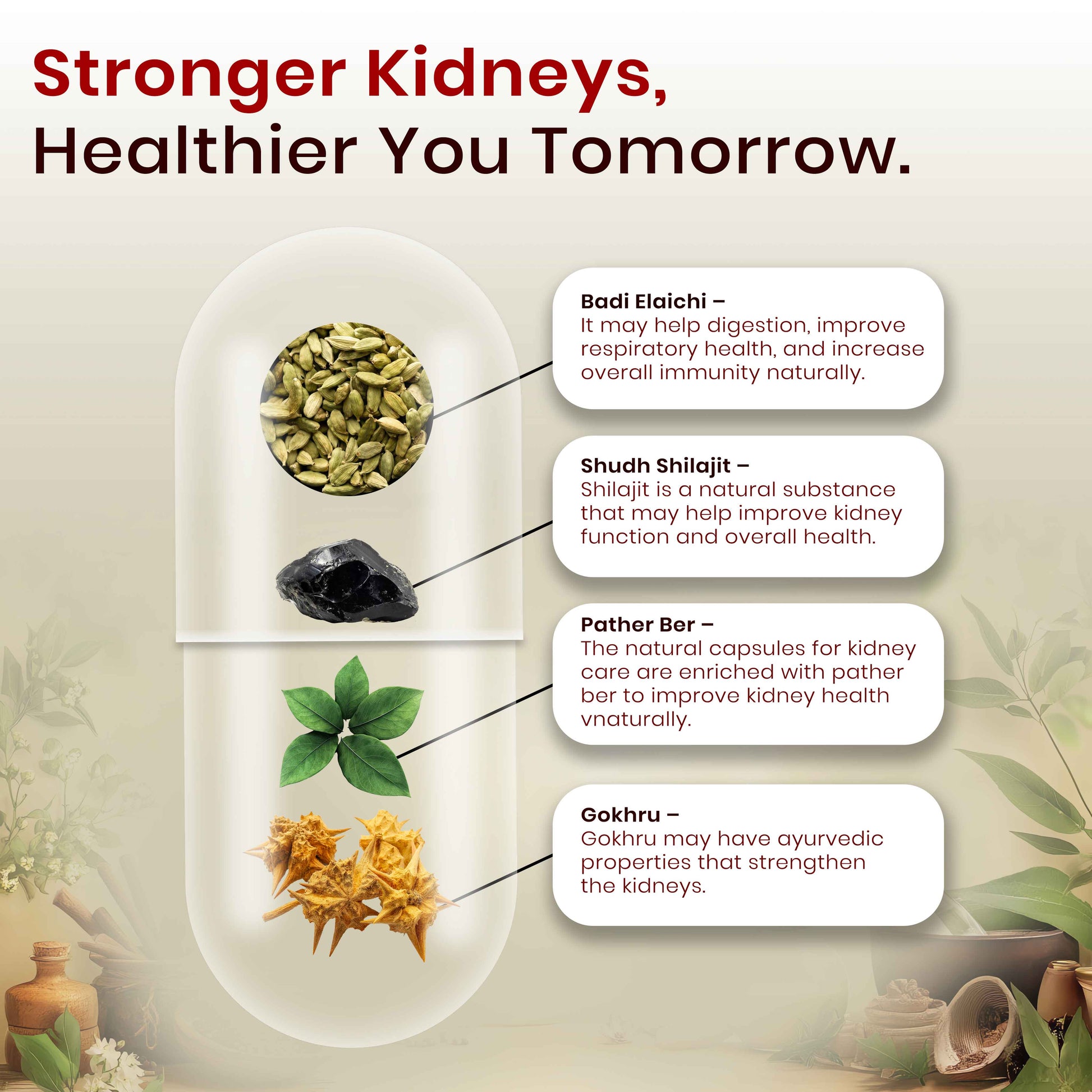 Stronger Kidneys,
Healthier You Tomorrow.

Badi Elaichi –
It may help digestion, improve respiratory health, and increase overall immunity naturally.

Shudh Shilajit –
Shilajit is a natural substance that may help improve kidney function and overall health.

Pather Ber –
The natural capsules for kidney care are enriched with pather ber to improve kidney health vnaturally.

Gokhru –
Gokhru may have ayurvedic properties that strengthen the kidneys.